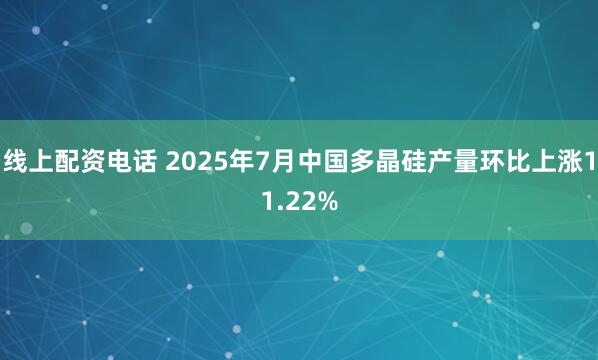 线上配资电话 2025年7月中国多晶硅产量环比上涨11.22%